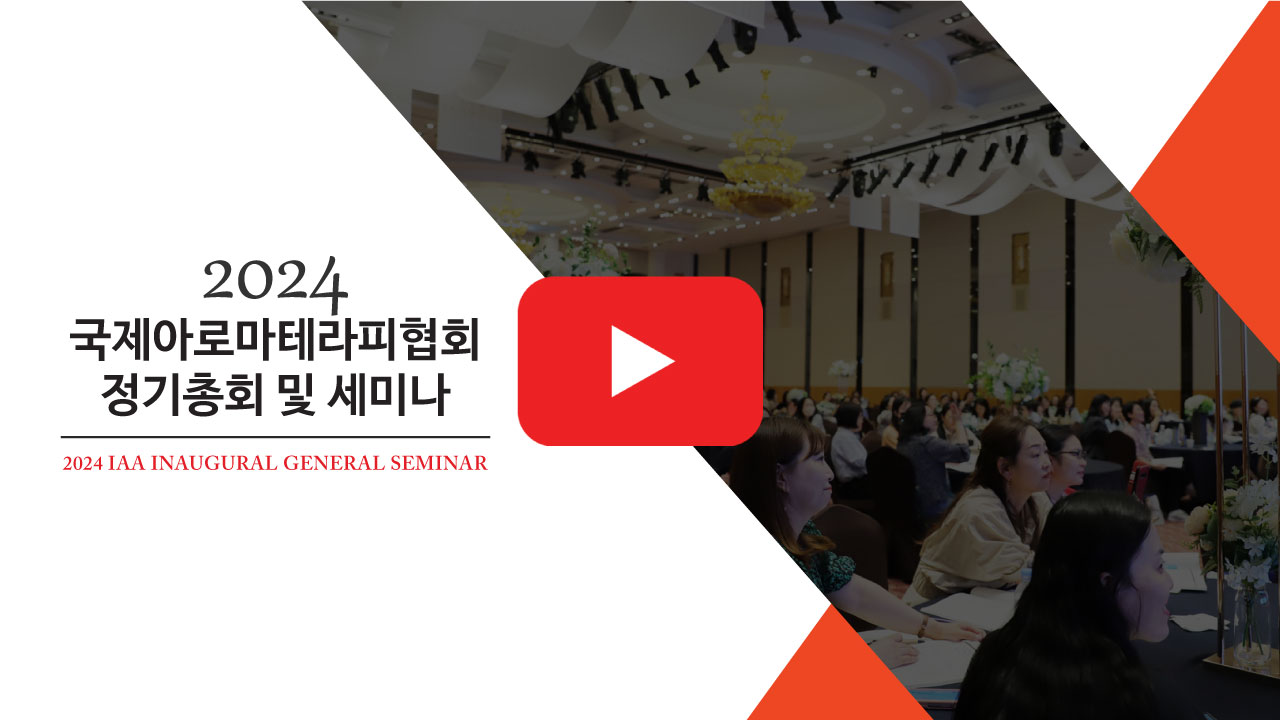 2024
국제아로마테라피협회
정기총회 및 세미나

2024 IAA INAUGURAL GENERAL SEMINAR